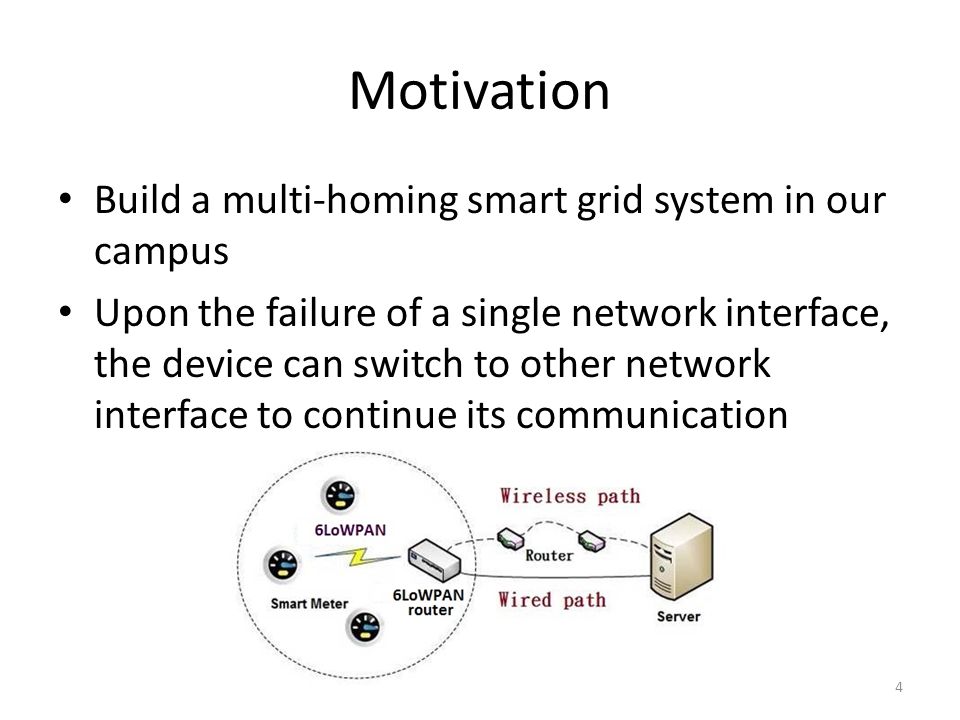 Motivation

• Build a multi-homing smart grid system in our campus

• Upon the failure of a single network interface, the device can switch to other network interface to continue its communication

6LoWPAN

Smart Meter

6LoWPAN router

Wireless path

Router

Wired path

Server

4